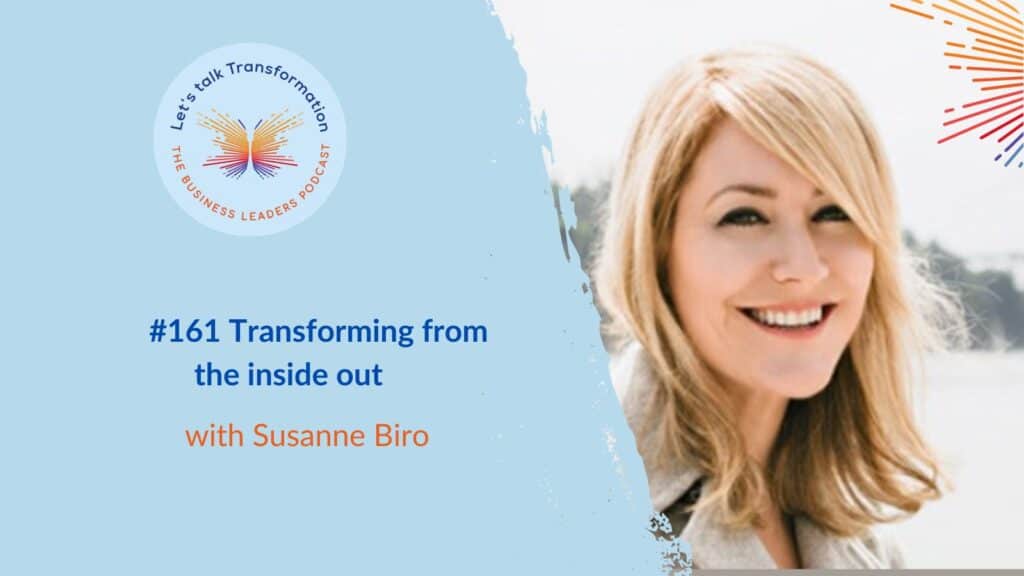 Let's talk Transformation
THE BUSINESS LEADERS PODCAST

#161 Transforming from the inside out

with Susanne Biro